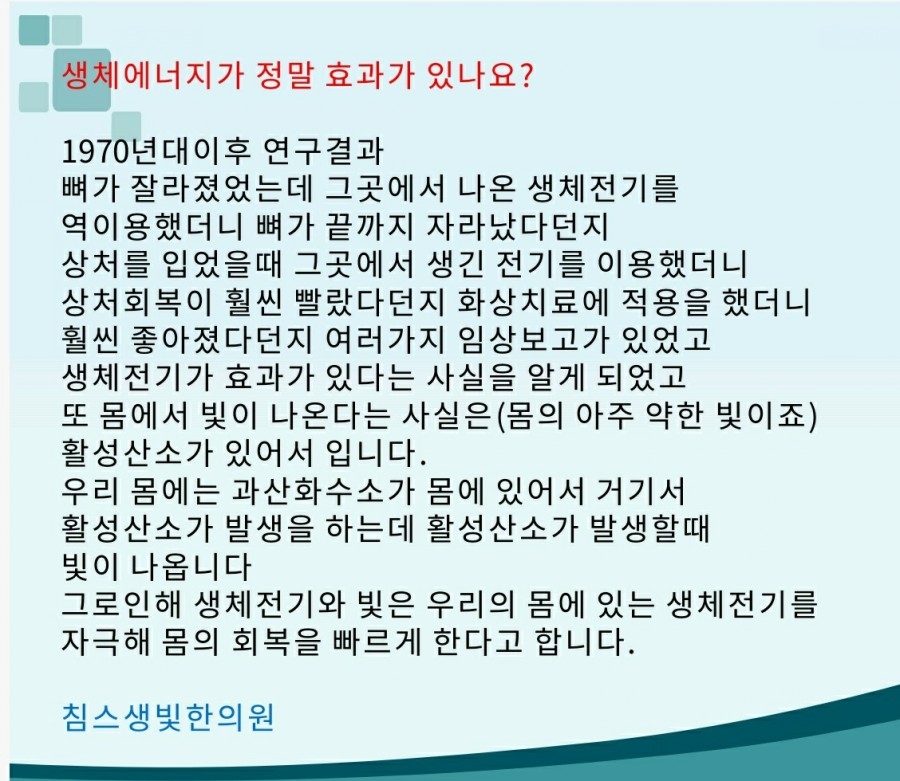 생체에너지가 정말 효과가 있나요?

1970년대이후 연구결과
뼈가 잘라졌었는데 그곳에서 나온 생체전기를
역이용했더니 뼈가 끝까지 자라났다던지
상처를 입었을때 그곳에서 생긴 전기를 이용했더니
상처회복이 훨씬 빨랐다던지 화상치료에 적용을 했더니
훨씬 좋아졌다던지 여러가지 임상보고가 있었고
생체전기가 효과가 있다는 사실을 알게 되었고
또 몸에서 빛이 나온다는 사실은(몸의 아주 약한 빛이죠)
활성산소가 있어서 입니다.
우리 몸에는 과산화수소가 몸에 있어서 거기서
활성산소가 발생을 하는데 활성산소가 발생할때
빛이 나옵니다
그로인해 생체전기와 빛은 우리의 몸에 있는 생체전기를
자극해 몸의 회복을 빠르게 한다고 합니다.

침스생빛한의원